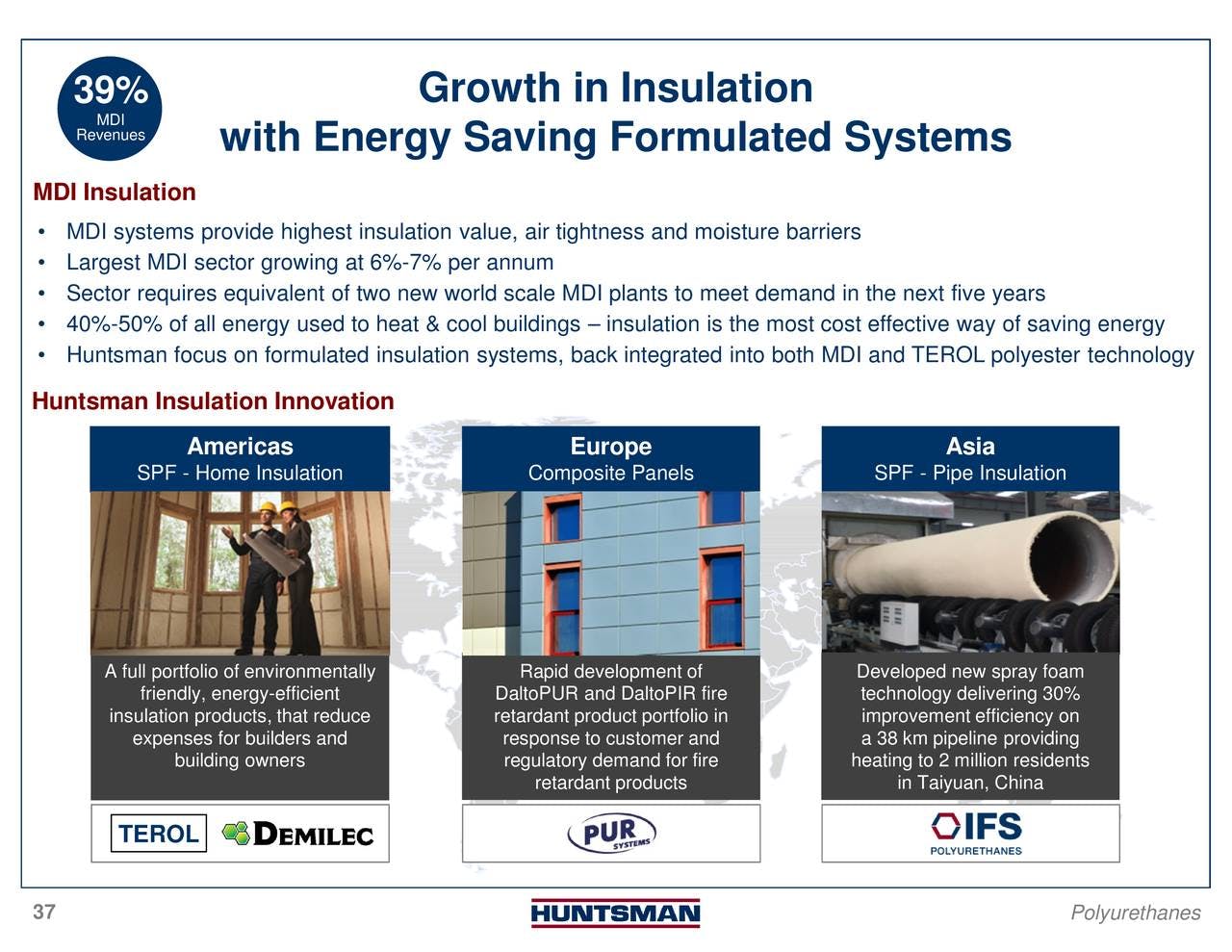 39%
MDI
Revenues

Growth in Insulation
with Energy Saving Formulated Systems

MDI Insulation

• MDI systems provide highest insulation value, air tightness and moisture barriers
• Largest MDI sector growing at 6%-7% per annum
• Sector requires equivalent of two new world scale MDI plants to meet demand in the next five years
• 40%-50% of all energy used to heat & cool buildings – insulation is the most cost effective way of saving energy
• Huntsman focus on formulated insulation systems, back integrated into both MDI and TEROL polyester technology

Huntsman Insulation Innovation

Americas
SPF - Home Insulation

A full portfolio of environmentally friendly, energy-efficient insulation products, that reduce expenses for builders and building owners

TEROL DEMILEC

Europe
Composite Panels

Rapid development of DaltoPUR and DaltoPIR fire retardant product portfolio in response to customer and regulatory demand for fire retardant products

PUR SYSTEMS

Asia
SPF - Pipe Insulation

Developed new spray foam technology delivering 30% improvement efficiency on a 38 km pipeline providing heating to 2 million residents in Taiyuan, China

IFS
POLYURETHANES

37

HUNTSMAN

Polyurethanes